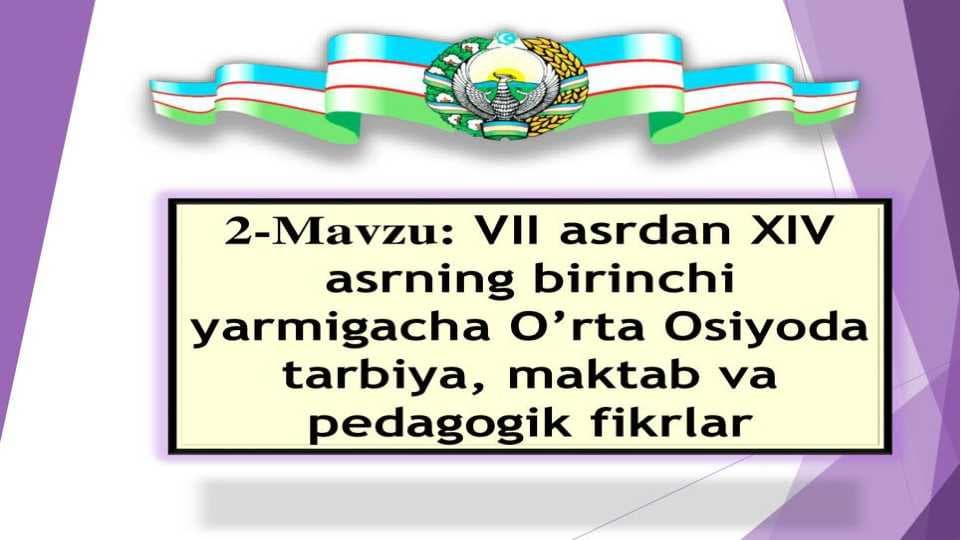 2-Mavzu: VII asrdan XIV asrning birinchi yarmigacha O’rta Osiyoda tarbiya, maktab va pedagogik fikrlar